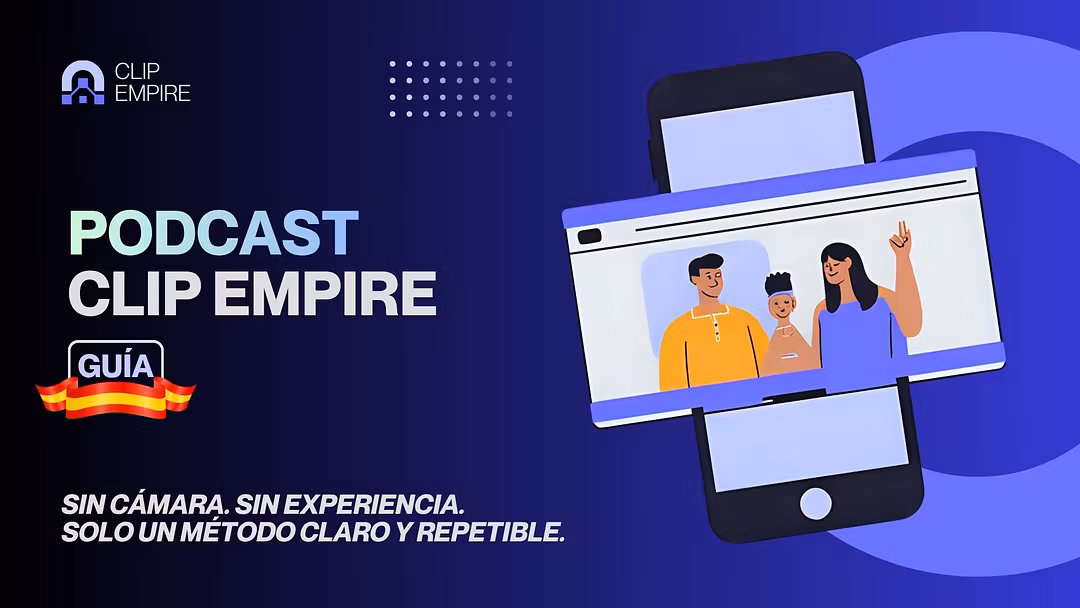 CLIP EMPIRE

PODCAST
CLIP EMPIRE

GUÍA

SIN CÁMARA. SIN EXPERIENCIA.
SOLO UN MÉTODO CLARO Y REPETIBLE.